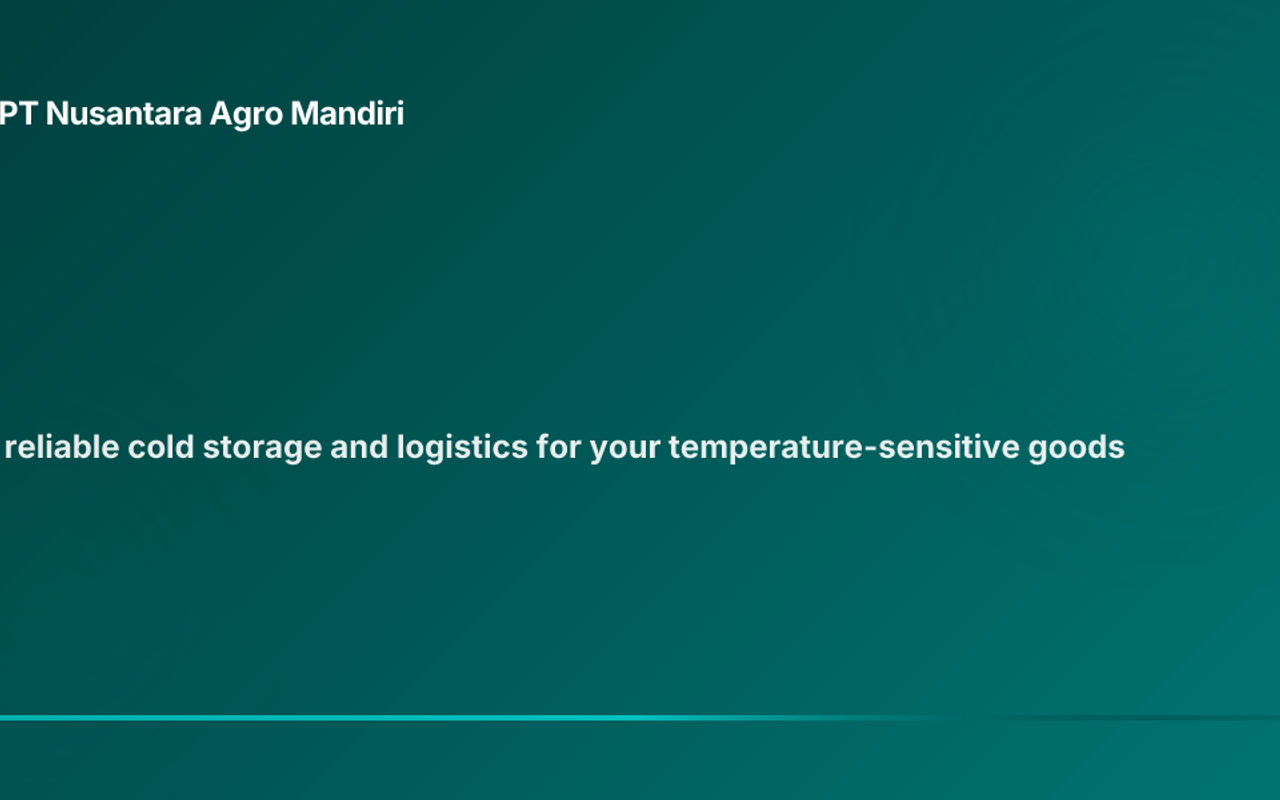 PT Nusantara Agro Mandiri

reliable cold storage and logistics for your temperature-sensitive goods